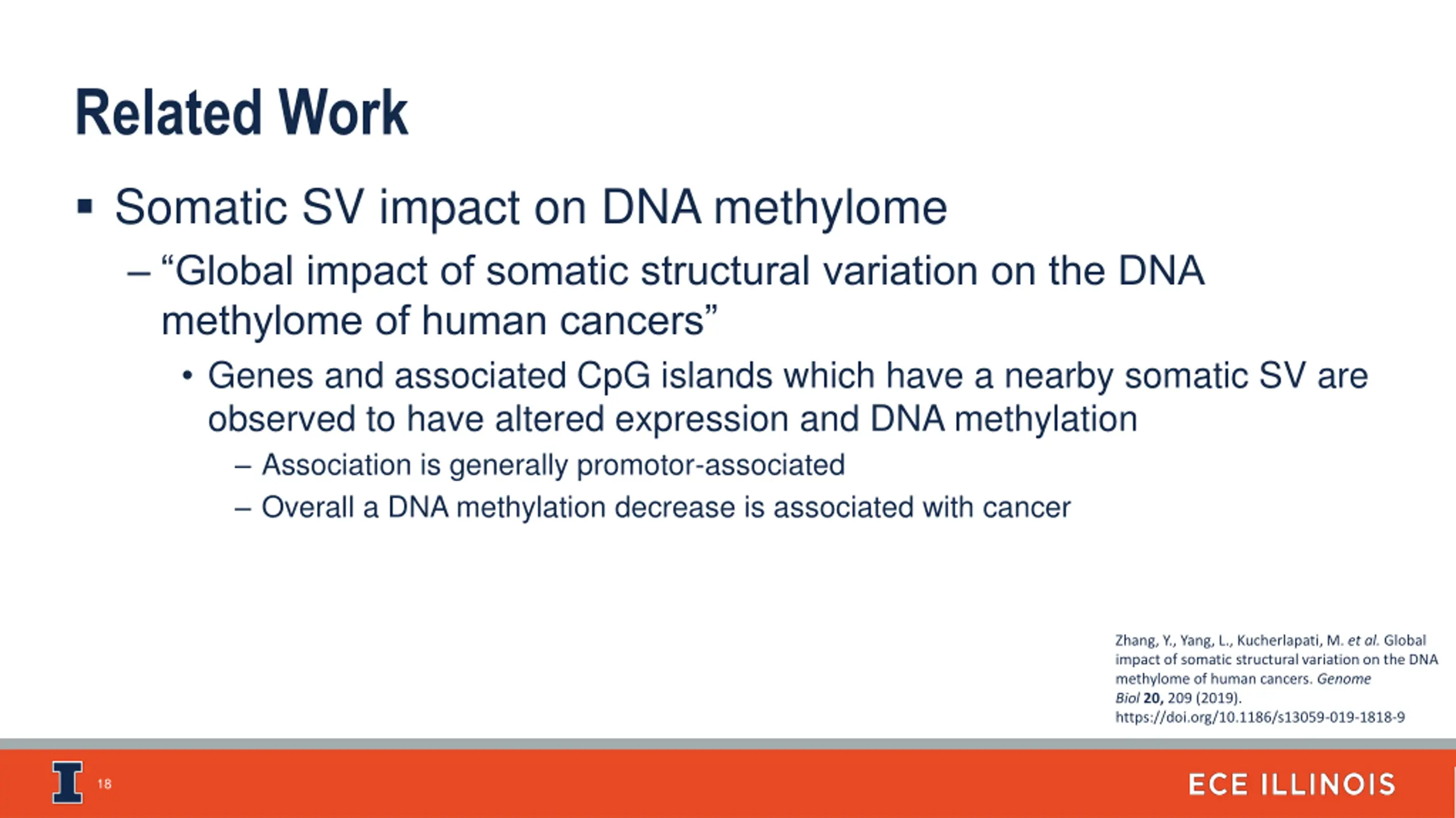 Related Work

▪ Somatic SV impact on DNA methylome

– “Global impact of somatic structural variation on the DNA methylome of human cancers”

• Genes and associated CpG islands which have a nearby somatic SV are observed to have altered expression and DNA methylation

– Association is generally promotor-associated

– Overall a DNA methylation decrease is associated with cancer

Zhang, Y., Yang, L., Kucherlapati, M. et al. Global impact of somatic structural variation on the DNA methylome of human cancers. Genome Biol 20, 209 (2019). https://doi.org/10.1186/s13059-019-1818-9

I 18

ECE ILLINOIS